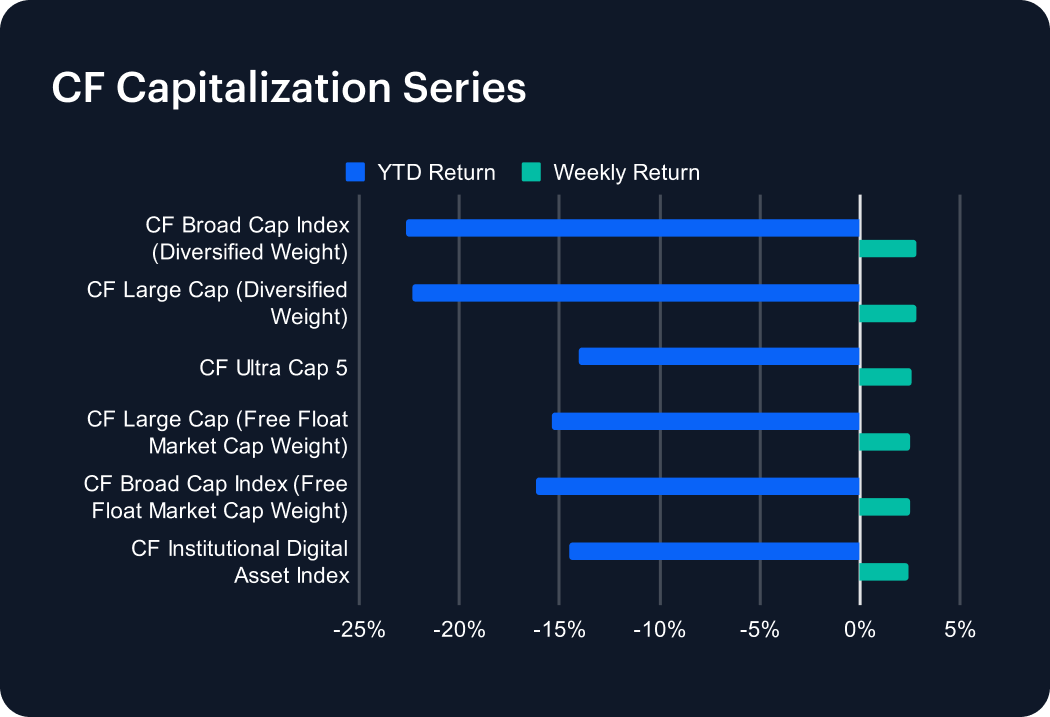 CF Capitalization Series

YTD Return
Weekly Return

CF Broad Cap Index (Diversified Weight)
CF Large Cap (Diversified Weight)
CF Ultra Cap 5
CF Large Cap (Free Float Market Cap Weight)
CF Broad Cap Index (Free Float Market Cap Weight)
CF Institutional Digital Asset Index

-25%
-20%
-15%
-10%
-5%
0%
5%